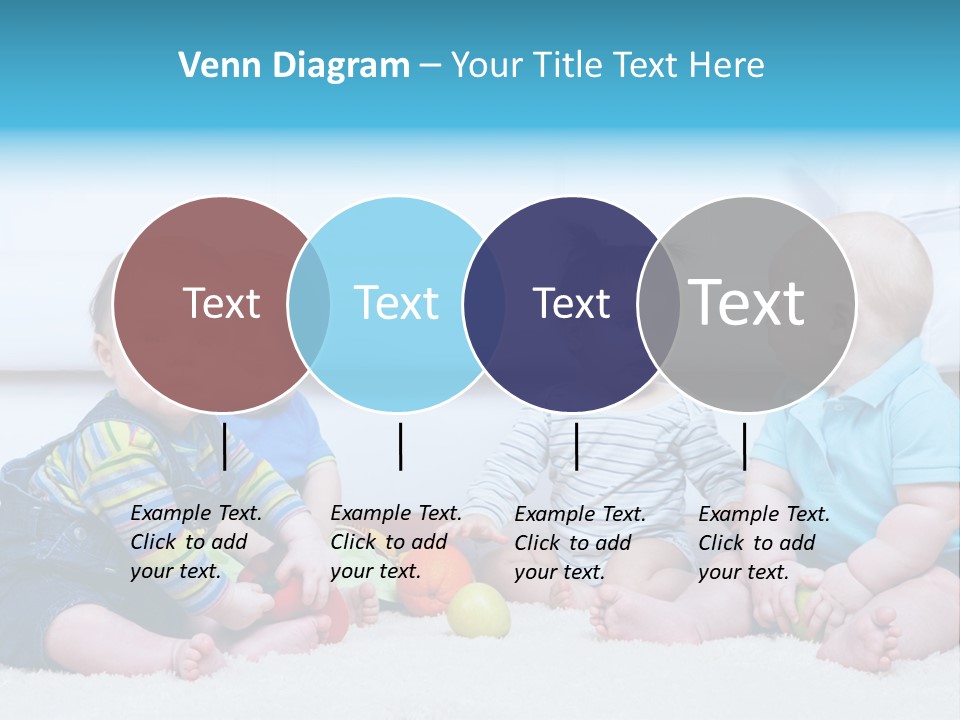 Venn Diagram – Your Title Text Here

Text

Text

Text

Text

Example Text. Click to add your text.

Example Text. Click to add your text.

Example Text. Click to add your text.

Example Text. Click to add your text.